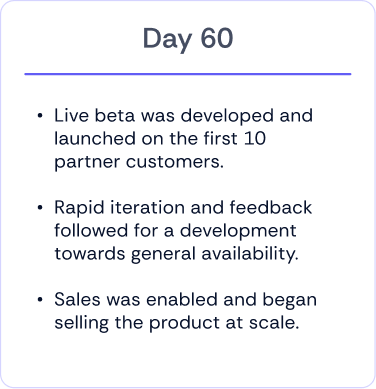 Day 60

• Live beta was developed and launched on the first 10 partner customers.

• Rapid iteration and feedback followed for a development towards general availability.

• Sales was enabled and began selling the product at scale.